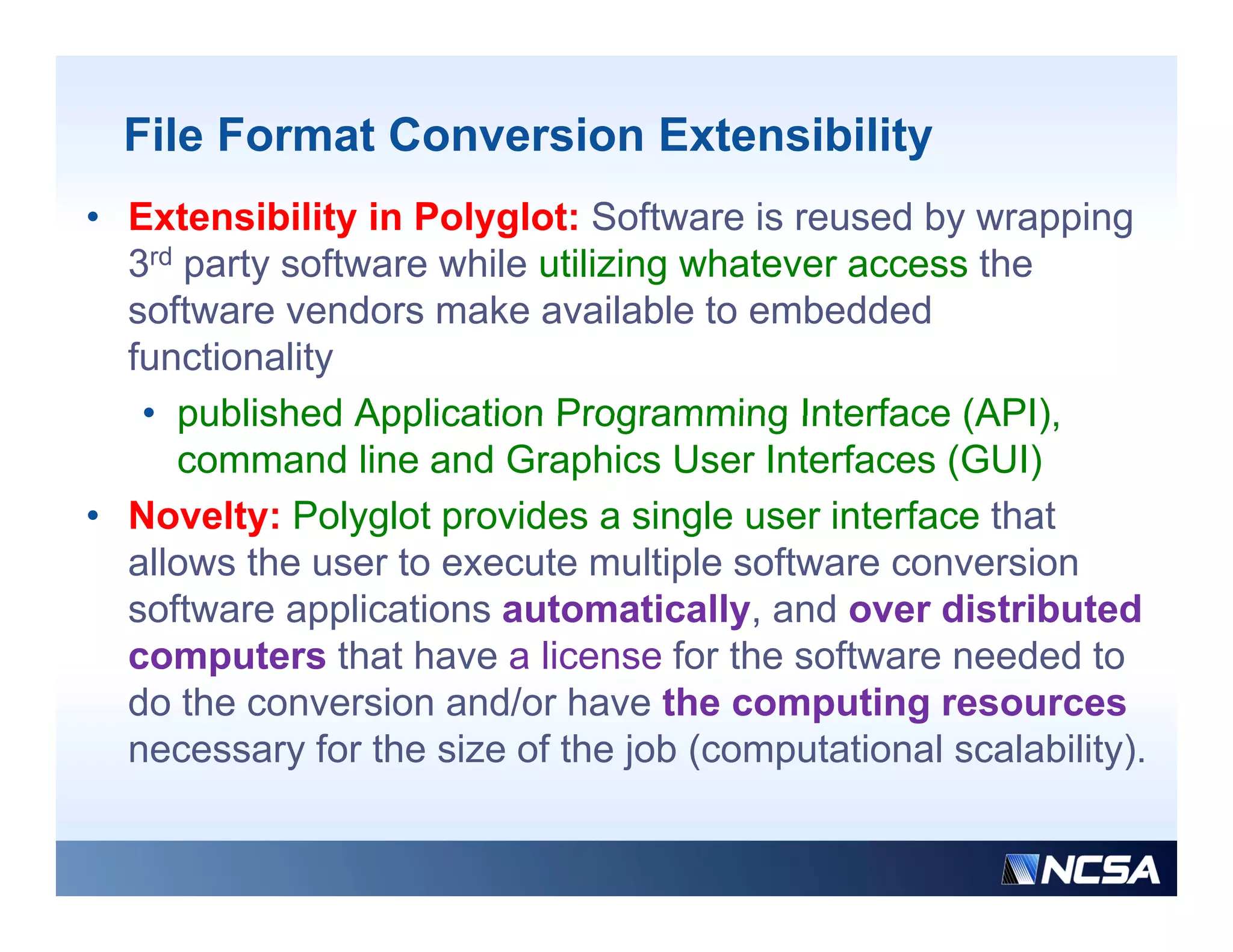 File Format Conversion Extensibility

• Extensibility in Polyglot: Software is reused by wrapping 3rd party software while utilizing whatever access the software vendors make available to embedded functionality

• published Application Programming Interface (API), command line and Graphics User Interfaces (GUI)

• Novelty: Polyglot provides a single user interface that allows the user to execute multiple software conversion software applications automatically, and over distributed computers that have a license for the software needed to do the conversion and/or have the computing resources necessary for the size of the job (computational scalability).

NCSA